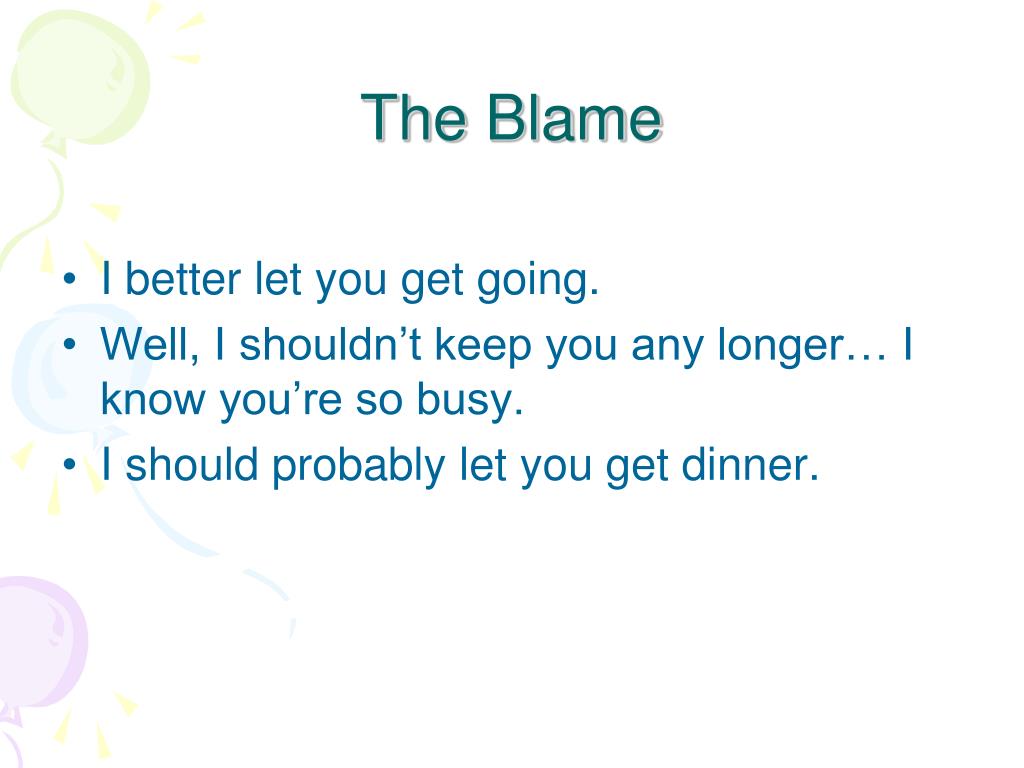 The Blame

• I better let you get going.
• Well, I shouldn’t keep you any longer… I know you’re so busy.
• I should probably let you get dinner.